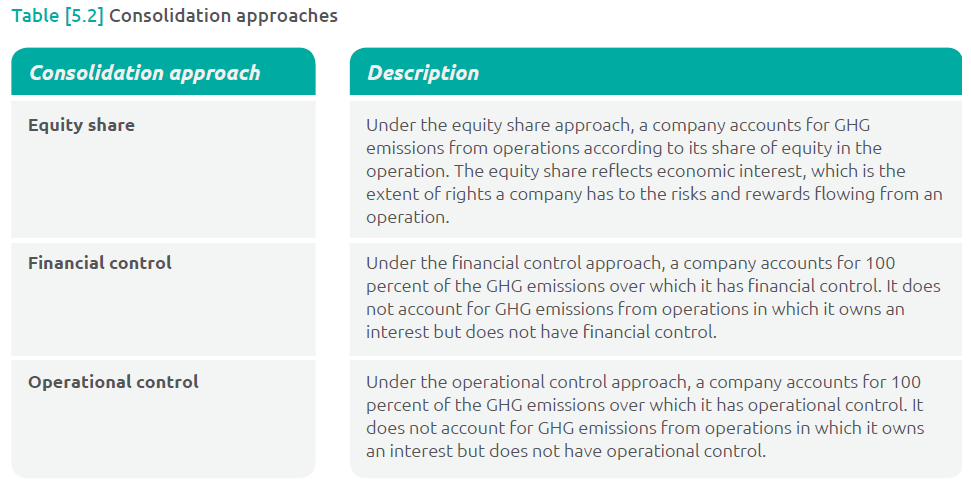 Table [5.2] Consolidation approaches

| Consolidation approach | Description |
|---|---|
| Equity share | Under the equity share approach, a company accounts for GHG emissions from operations according to its share of equity in the operation. The equity share reflects economic interest, which is the extent of rights a company has to the risks and rewards flowing from an operation. |
| Financial control | Under the financial control approach, a company accounts for 100 percent of the GHG emissions over which it has financial control. It does not account for GHG emissions from operations in which it owns an interest but does not have financial control. |
| Operational control | Under the operational control approach, a company accounts for 100 percent of the GHG emissions over which it has operational control. It does not account for GHG emissions from operations in which it owns an interest but does not have operational control. |